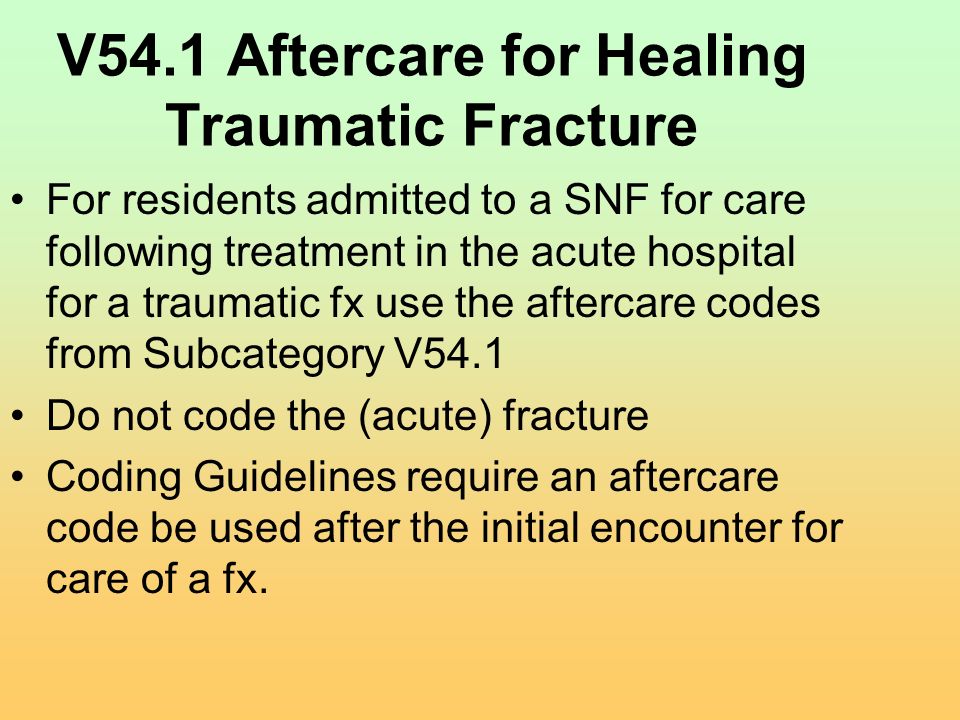 V54.1 Aftercare for Healing Traumatic Fracture

• For residents admitted to a SNF for care following treatment in the acute hospital for a traumatic fx use the aftercare codes from Subcategory V54.1

• Do not code the (acute) fracture

• Coding Guidelines require an aftercare code be used after the initial encounter for care of a fx.